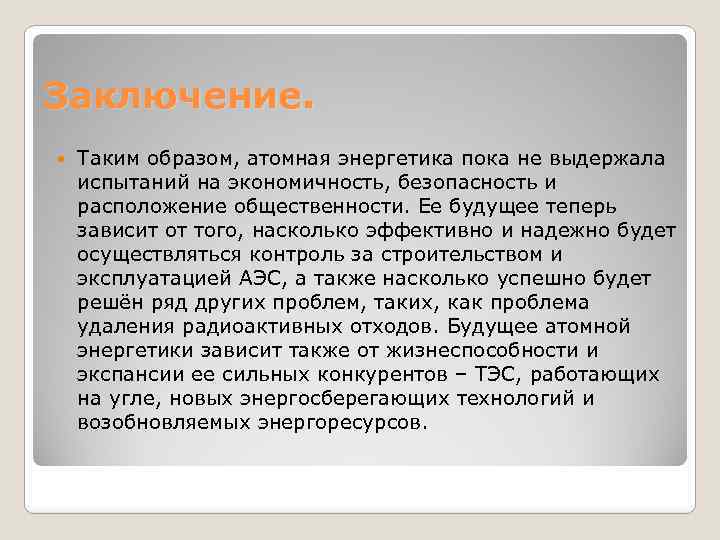 Заключение.

Таким образом, атомная энергетика пока не выдержала испытаний на экономичность, безопасность и расположение общественности. Ее будущее теперь зависит от того, насколько эффективно и надежно будет осуществляться контроль за строительством и эксплуатацией АЭС, а также насколько успешно будет решён ряд других проблем, таких, как проблема удаления радиоактивных отходов. Будущее атомной энергетики зависит также от жизнеспособности и экспансии ее сильных конкурентов – ТЭС, работающих на угле, новых энергосберегающих технологий и возобновляемых энергоресурсов.